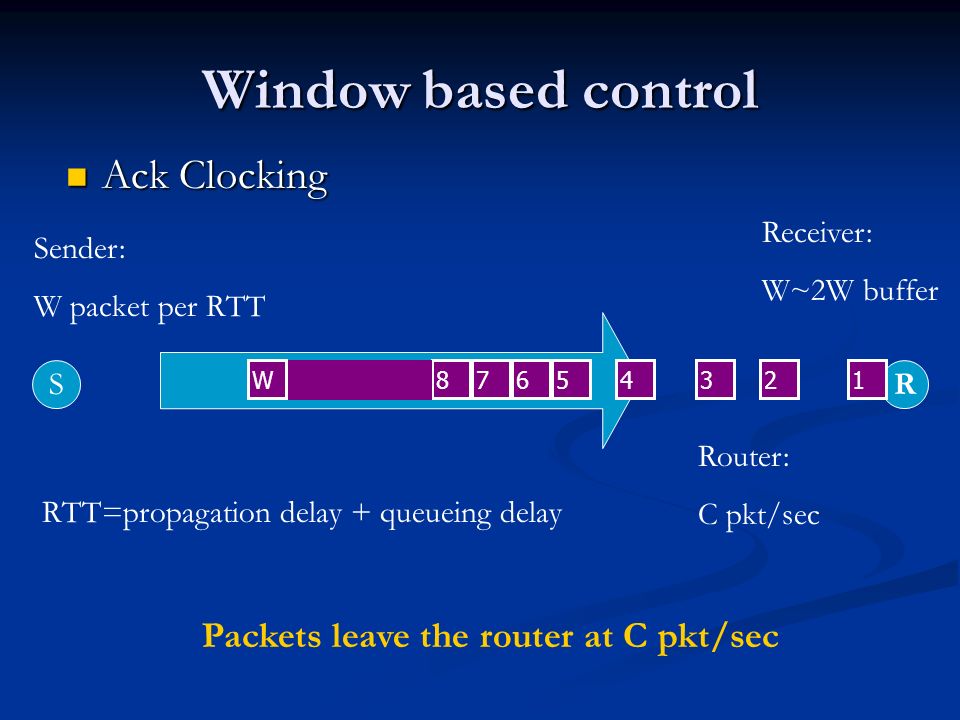 Window based control

Ack Clocking

Sender:

W packet per RTT

Receiver:

W~2W buffer

S

W

8 7 6 5

4

3

2

1

R

Router:

C pkt/sec

RTT=propagation delay + queueing delay

Packets leave the router at C pkt/sec